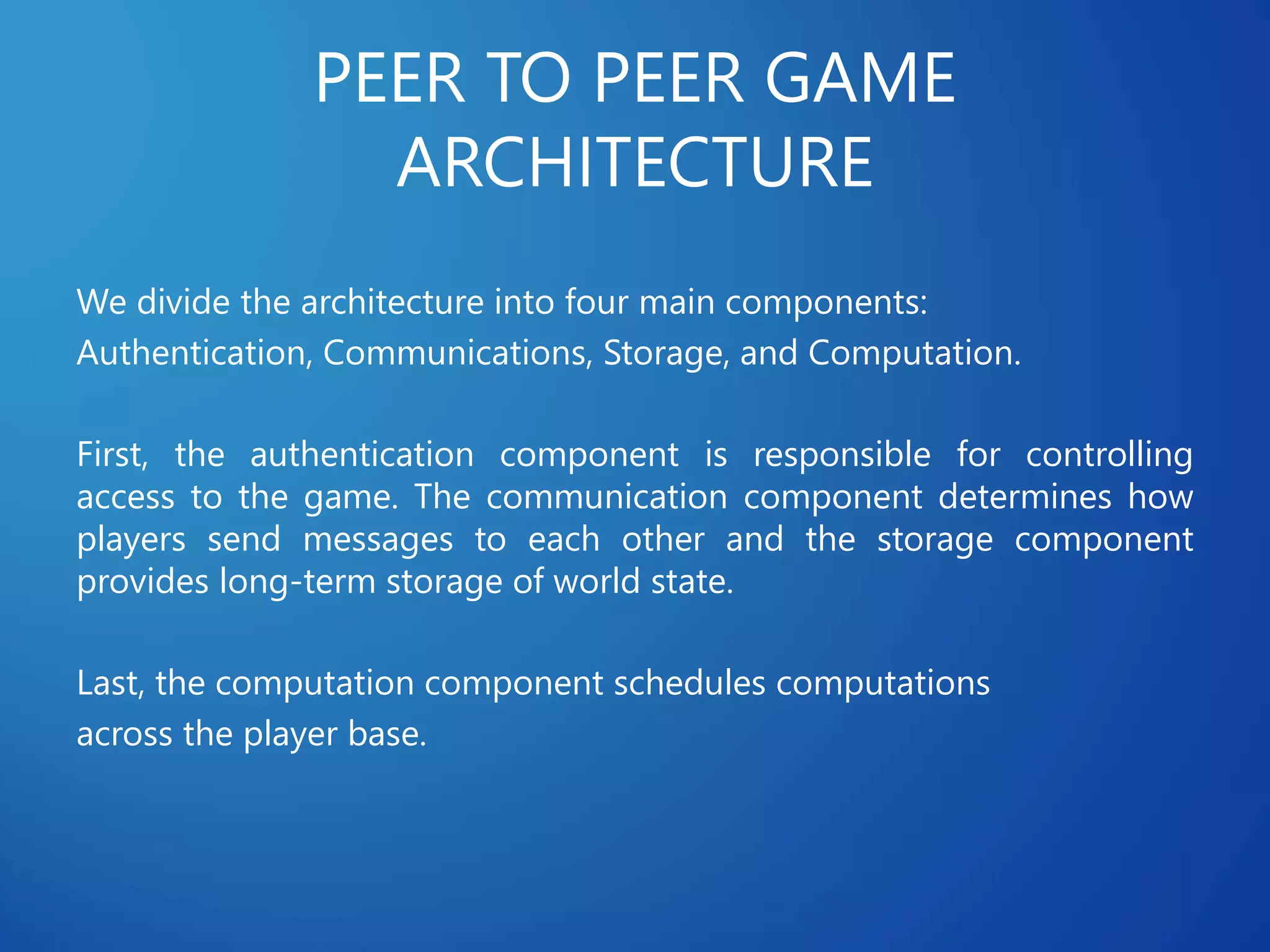 PEER TO PEER GAME ARCHITECTURE

We divide the architecture into four main components: Authentication, Communications, Storage, and Computation.

First, the authentication component is responsible for controlling access to the game. The communication component determines how players send messages to each other and the storage component provides long-term storage of world state.

Last, the computation component schedules computations across the player base.